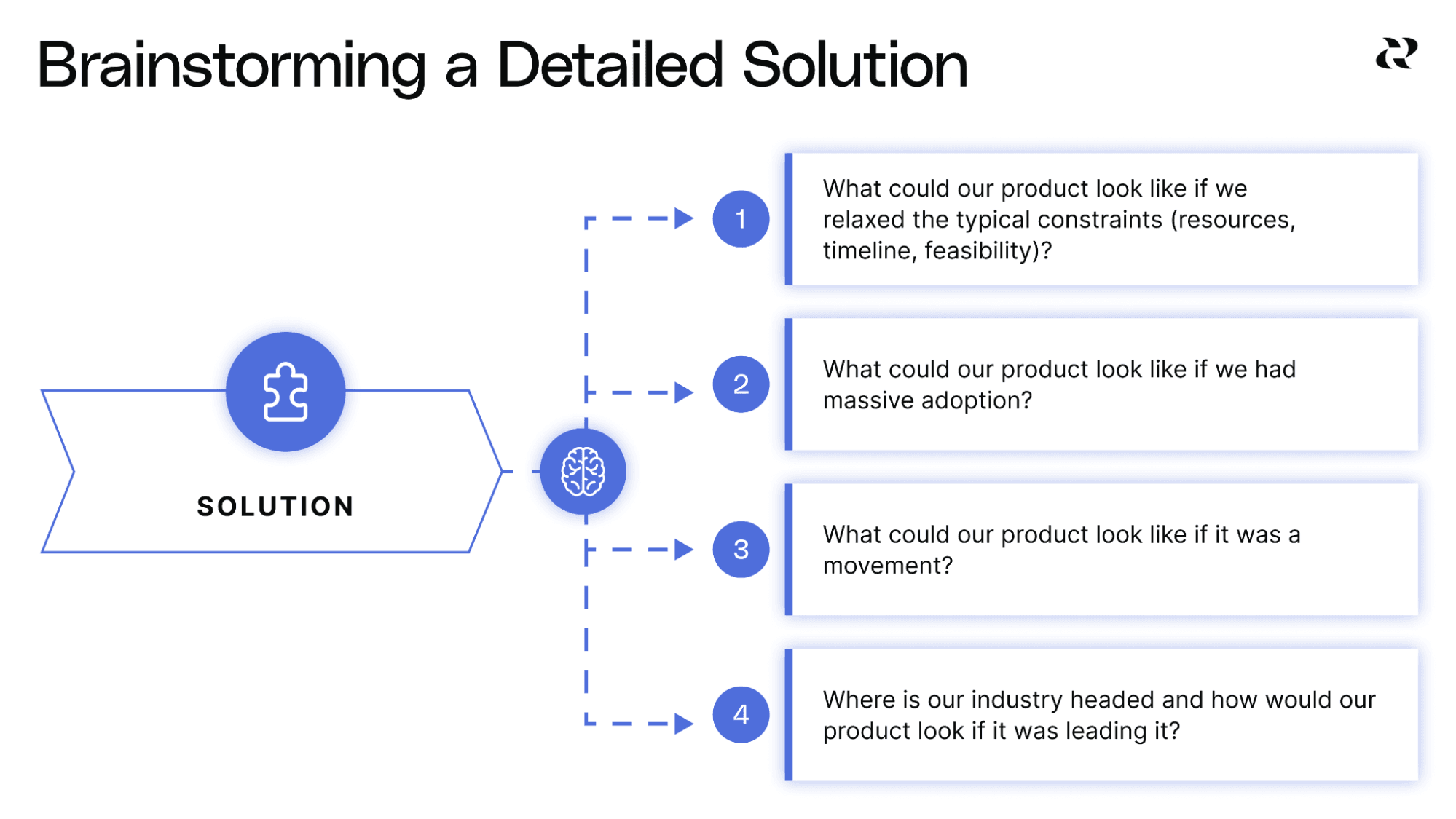 Brainstorming a Detailed Solution

SOLUTION

1

What could our product look like if we relaxed the typical constraints (resources, timeline, feasibility)?

2

What could our product look like if we had massive adoption?

3

What could our product look like if it was a movement?

4

Where is our industry headed and how would our product look if it was leading it?